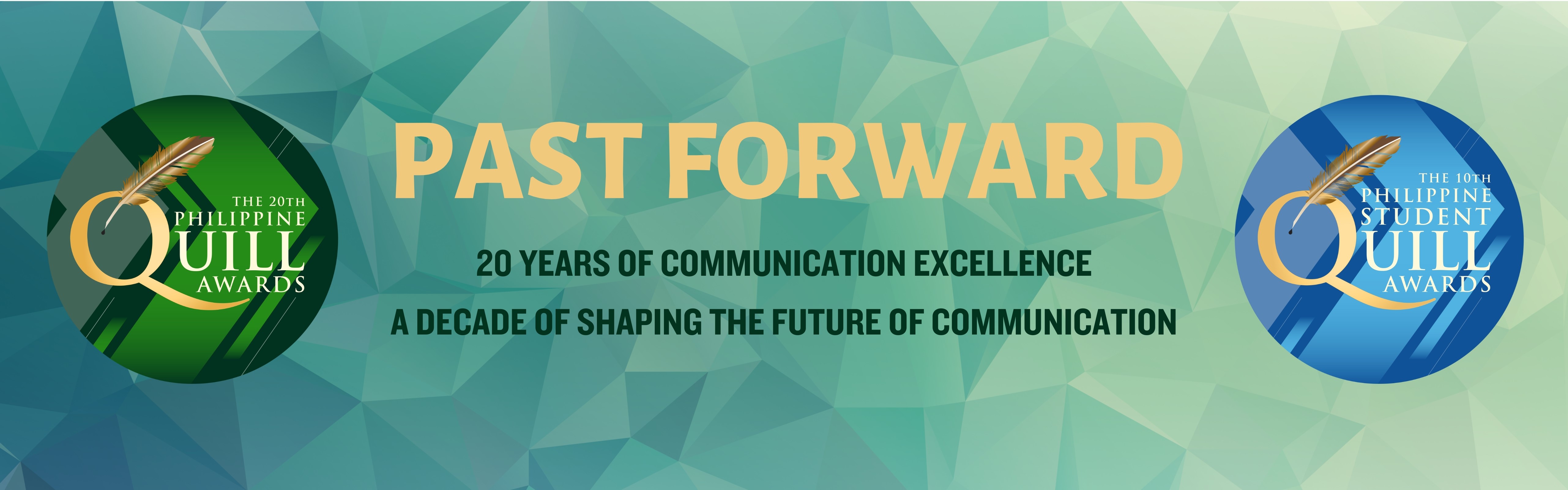 THE 20TH
PHILIPPINE
QUILL
AWARDS

PAST FORWARD

20 YEARS OF COMMUNICATION EXCELLENCE

A DECADE OF SHAPING THE FUTURE OF COMMUNICATION

THE 10TH
PHILIPPINE
STUDENT
QUILL
AWARDS